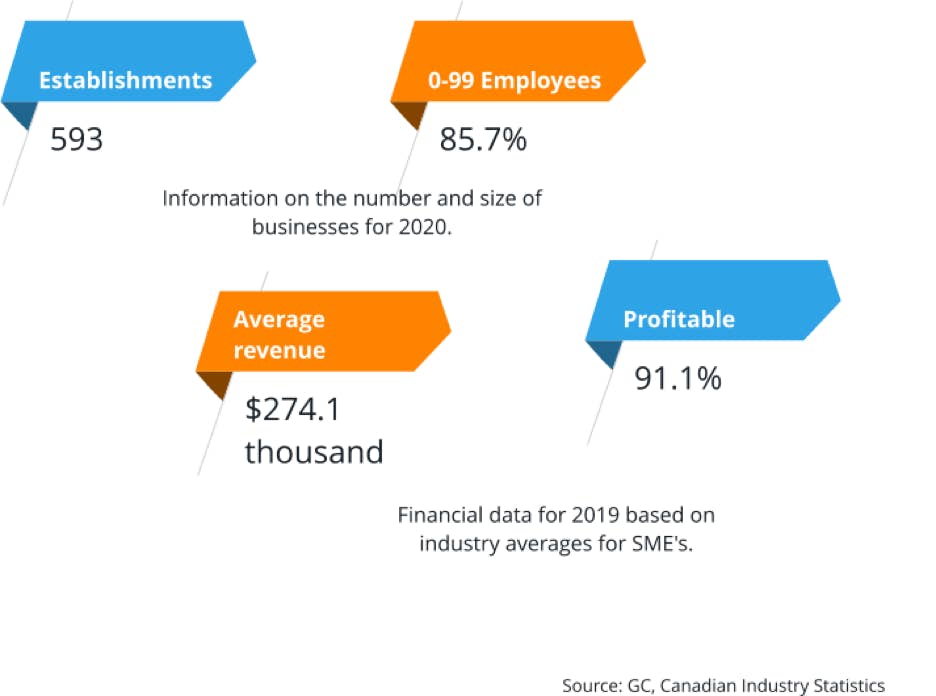 Establishments

593

0-99 Employees

85.7%

Information on the number and size of businesses for 2020.

Average revenue

$274.1 thousand

Profitable

91.1%

Financial data for 2019 based on industry averages for SME's.

Source: GC, Canadian Industry Statistics